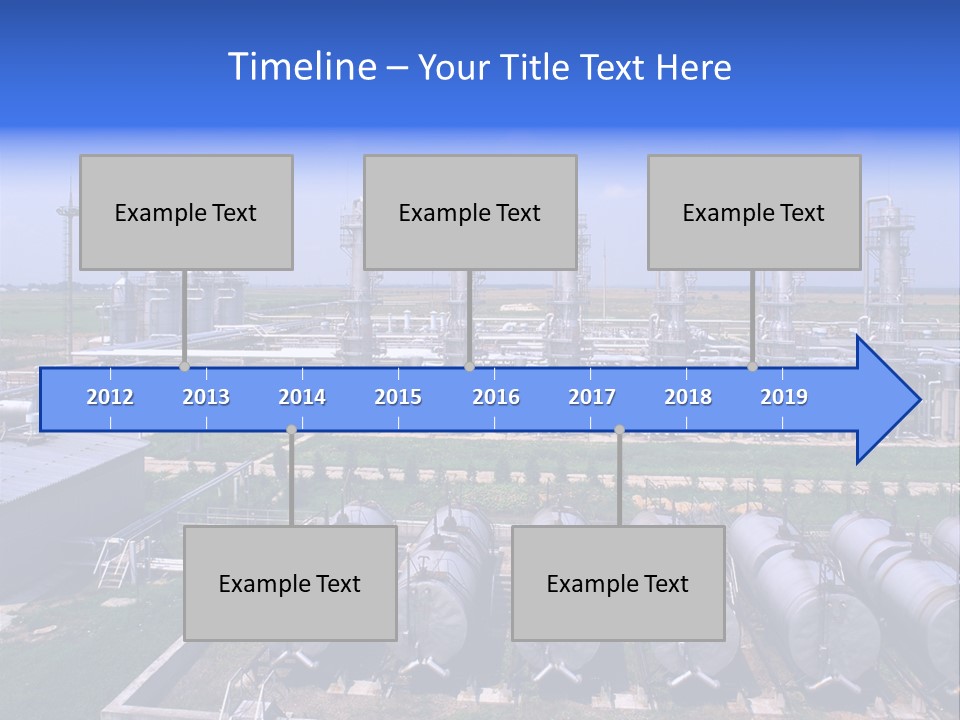 Timeline – Your Title Text Here

Example Text

Example Text

Example Text

2012 2013 2014 2015 2016 2017 2018 2019

Example Text

Example Text